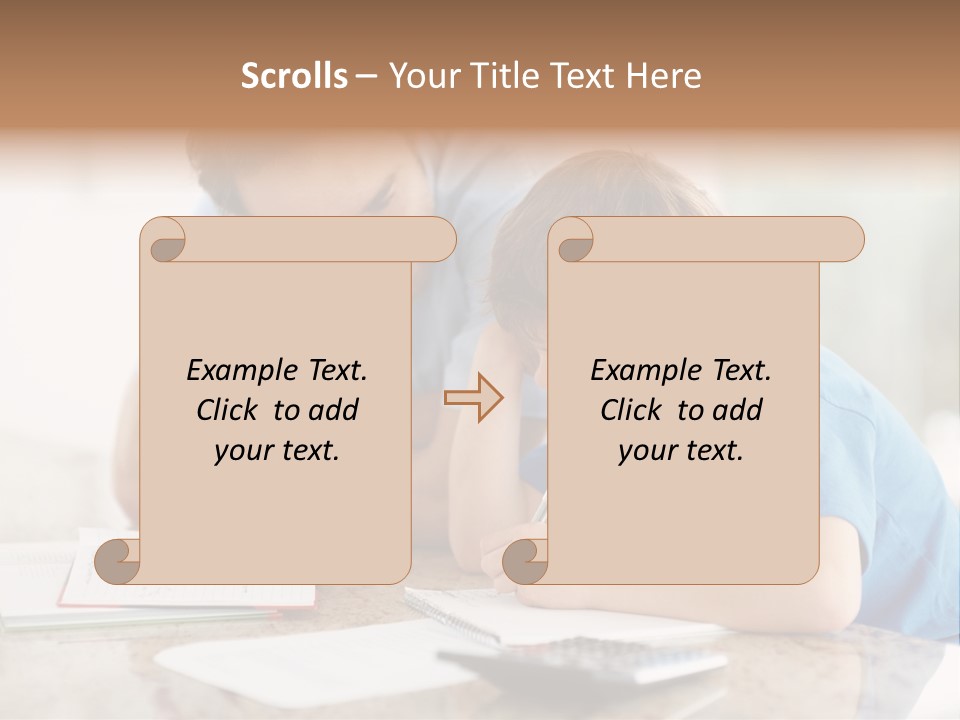 Scrolls – Your Title Text Here

Example Text. Click to add your text.

Example Text. Click to add your text.